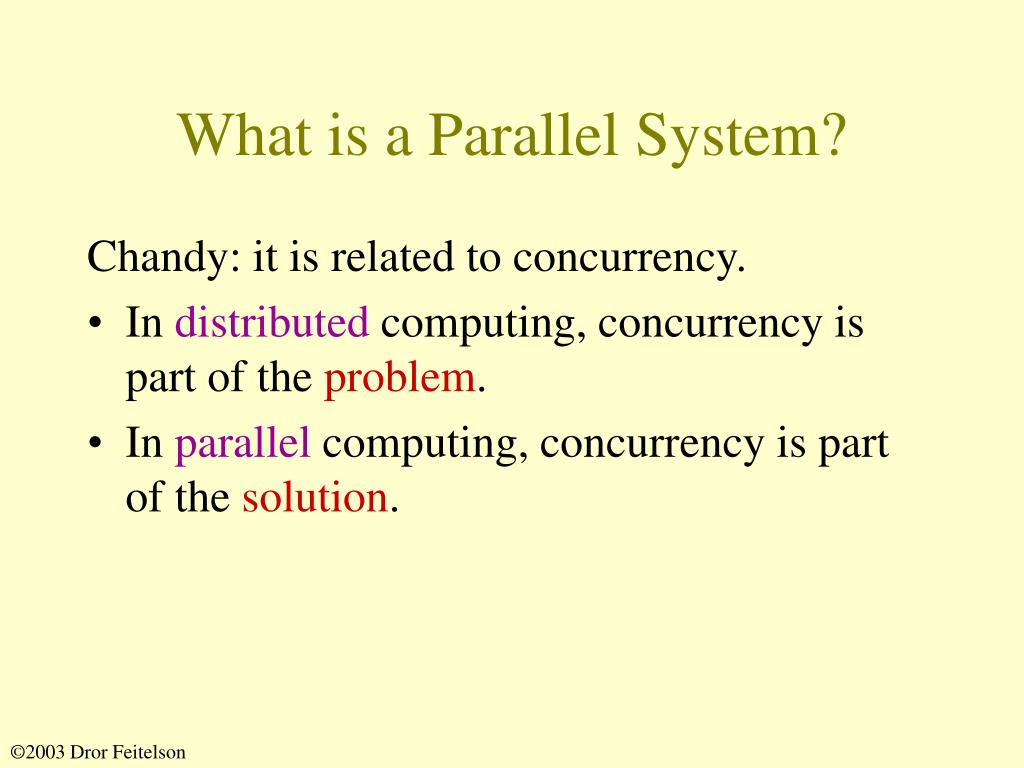 What is a Parallel System?

Chandy: it is related to concurrency.

• In distributed computing, concurrency is part of the problem.

• In parallel computing, concurrency is part of the solution.

©2003 Dror Feitelson